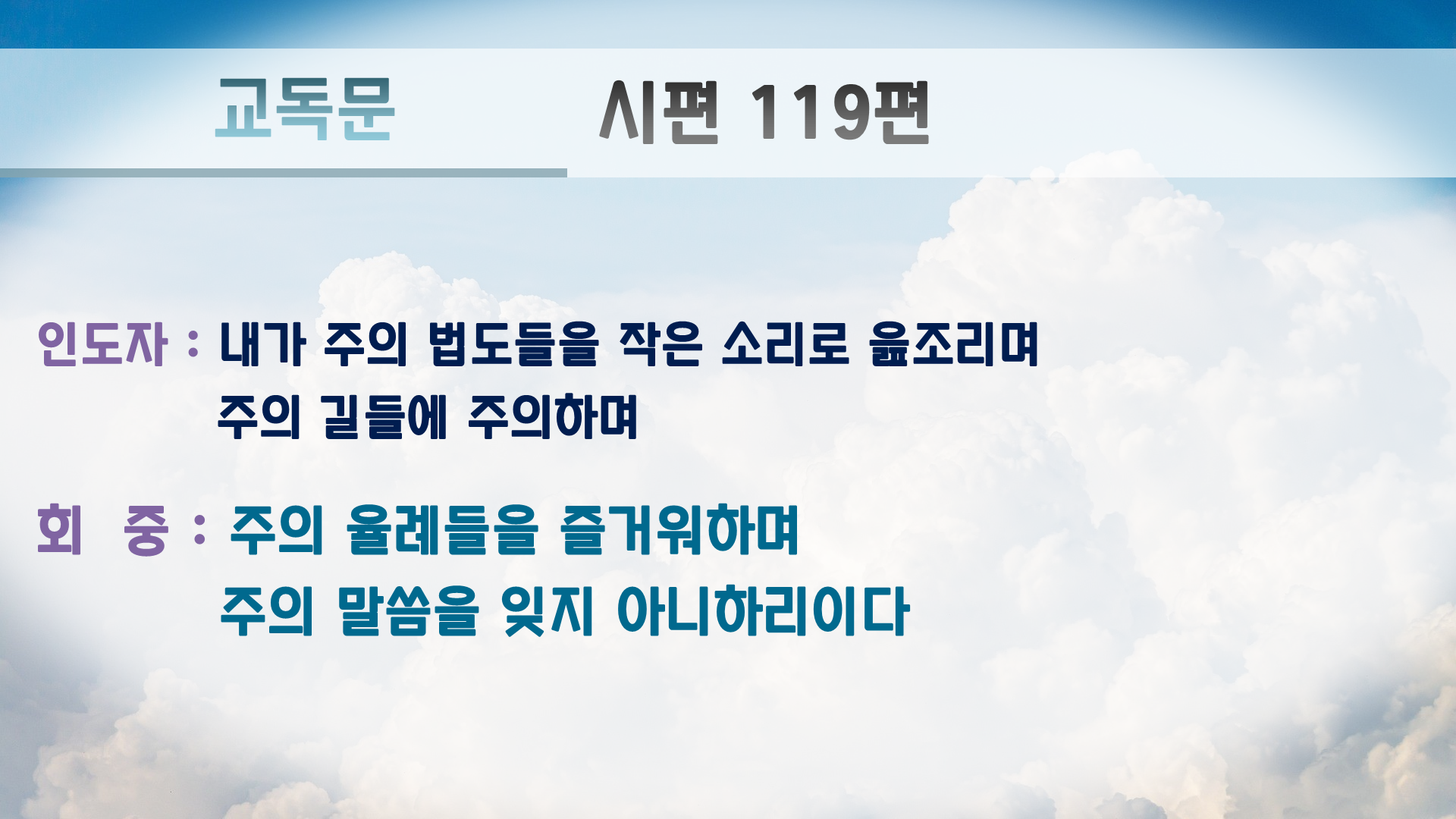 교독문 시편 119편

인도자 : 내가 주의 법도들을 작은 소리로 읊조리며 주의 길들에 주의하며

회 중 : 주의 율례들을 즐거워하며 주의 말씀을 잊지 아니하리이다